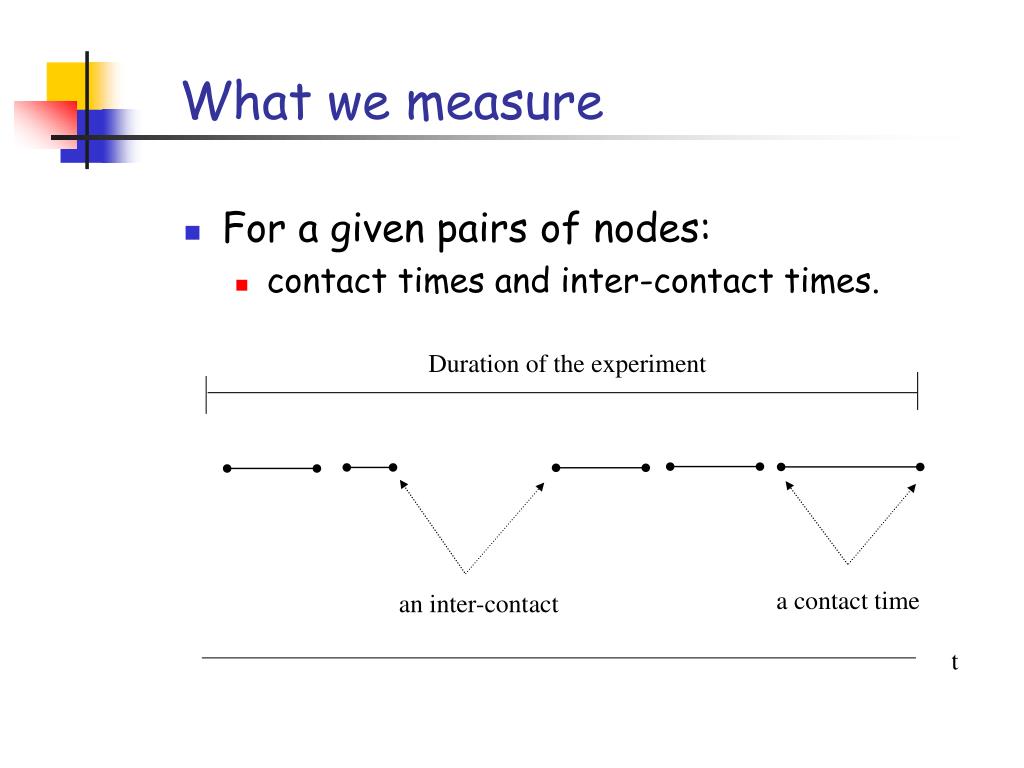 What we measure

For a given pairs of nodes:
contact times and inter-contact times.

Duration of the experiment

an inter-contact

a contact time

t